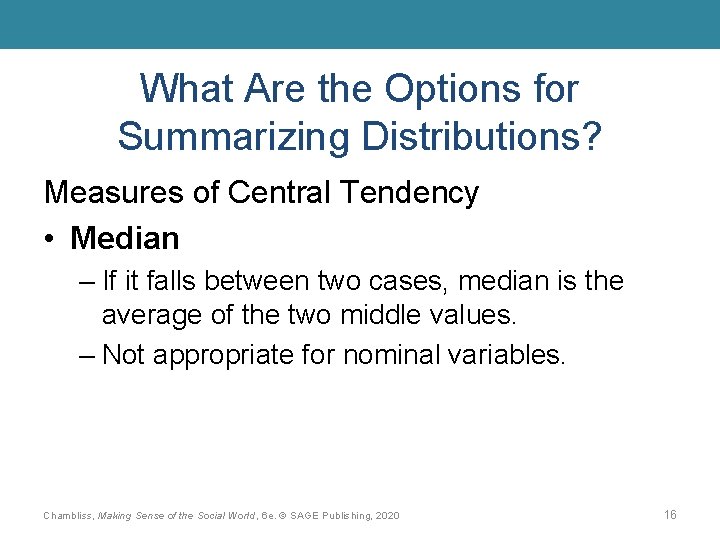 What Are the Options for Summarizing Distributions?

Measures of Central Tendency

• Median

– If it falls between two cases, median is the average of the two middle values.

– Not appropriate for nominal variables.

Chambliss, Making Sense of the Social World, 6e. © SAGE Publishing, 2020

16